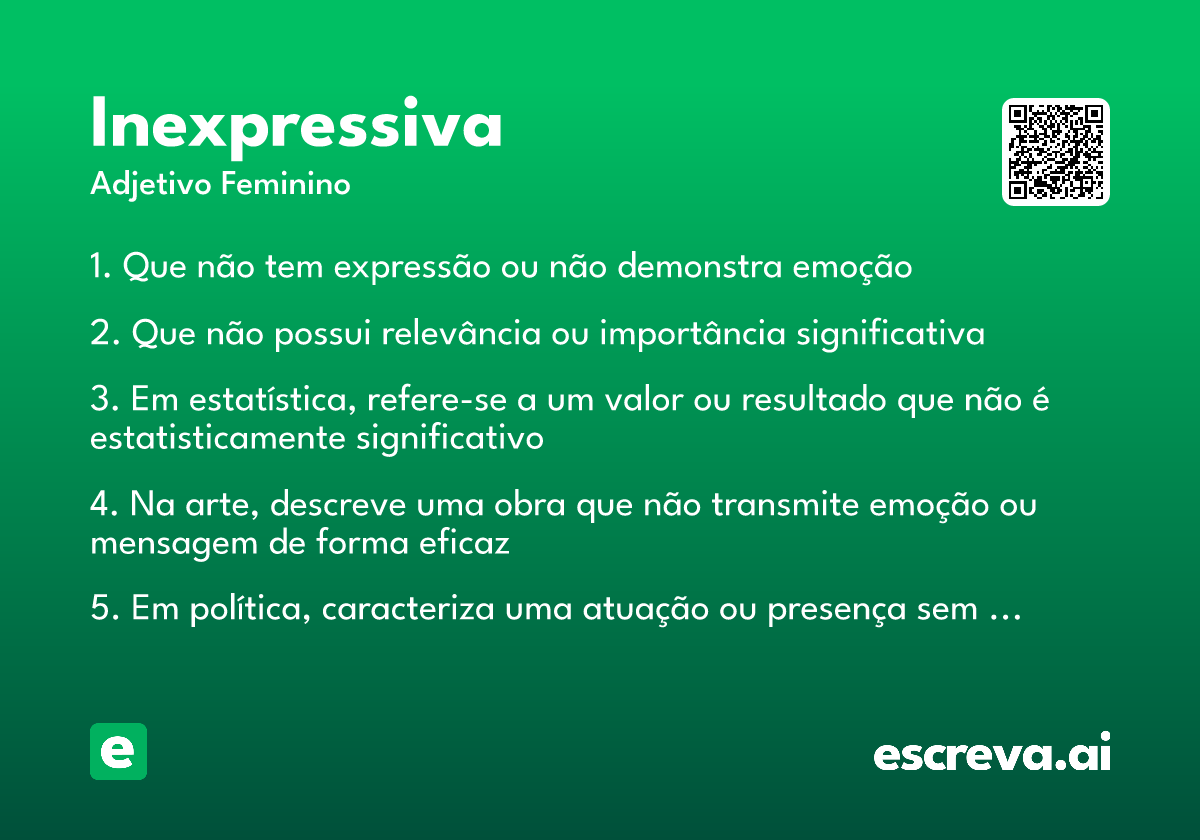 Inexpressiva

Adjetivo Feminino

1. Que não tem expressão ou não demonstra emoção

2. Que não possui relevância ou importância significativa

3. Em estatística, refere-se a um valor ou resultado que não é estatisticamente significativo

4. Na arte, descreve uma obra que não transmite emoção ou mensagem de forma eficaz

5. Em política, caracteriza uma atuação ou presença sem …

e

escreva.ai